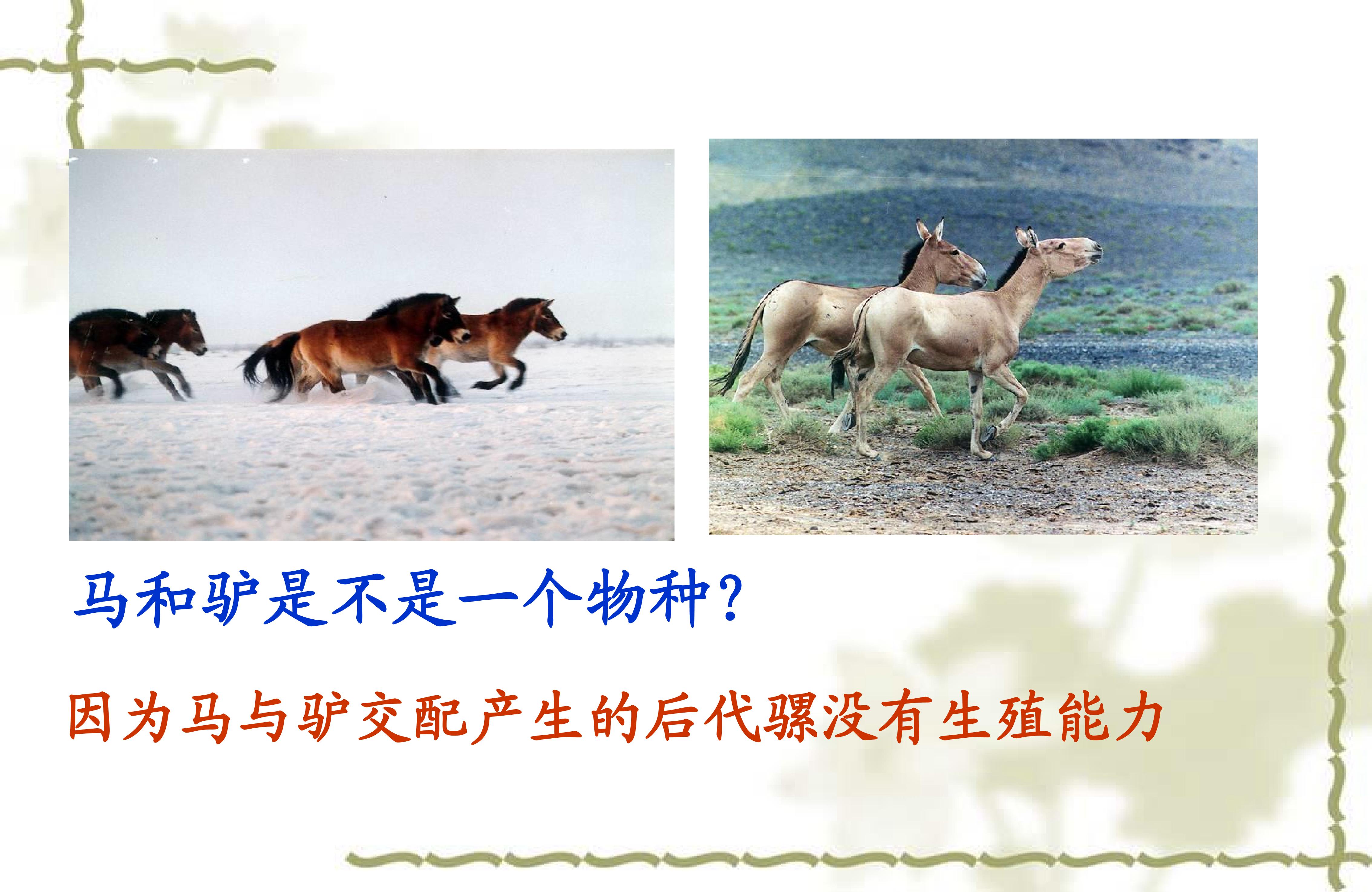 马和驴是不是一个物种?

因为马与驴交配产生的后代骡没有生殖能力